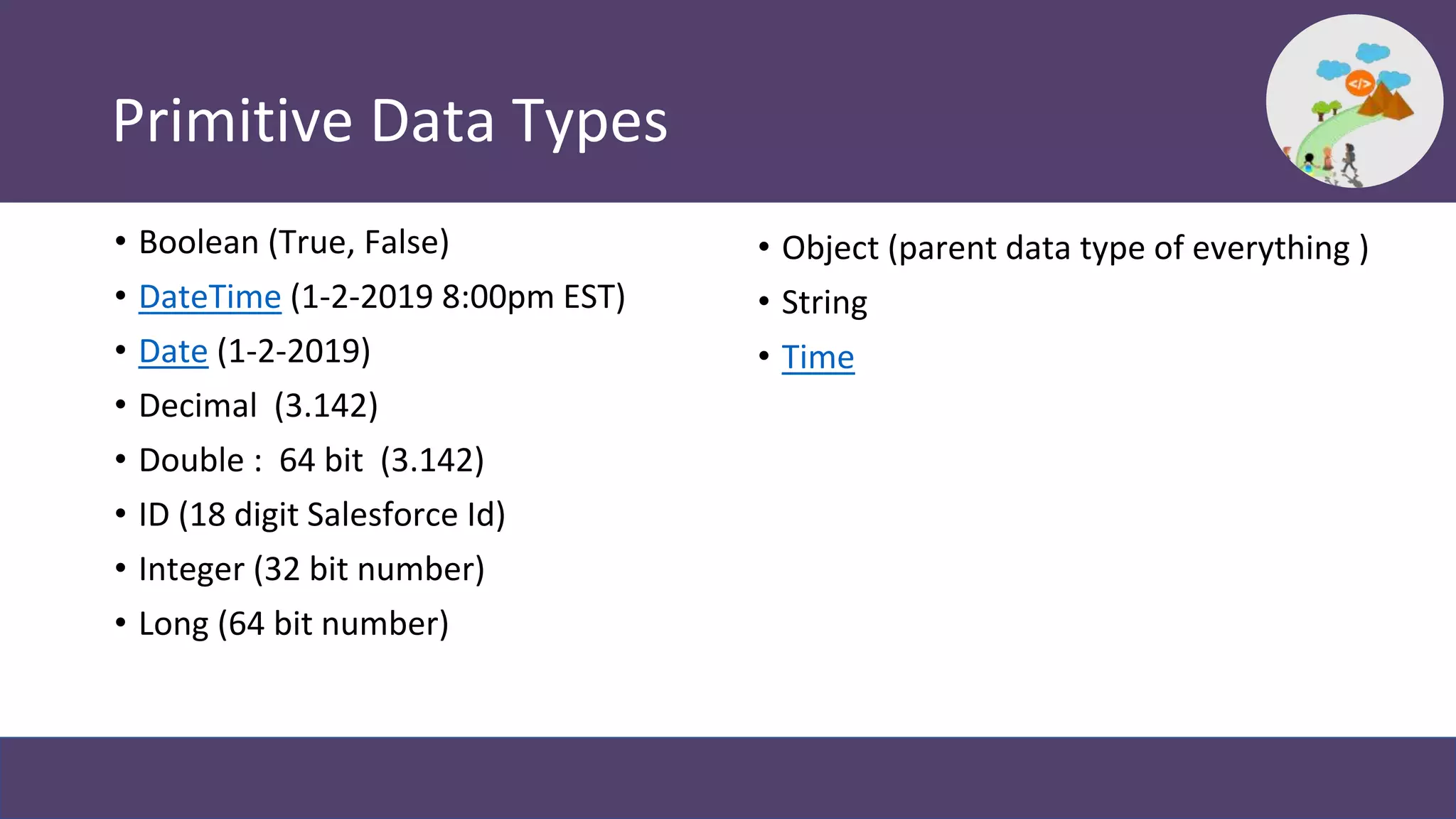 Primitive Data Types

</>

• Boolean (True, False)
• DateTime (1-2-2019 8:00pm EST)
• Date (1-2-2019)
• Decimal (3.142)
• Double : 64 bit (3.142)
• ID (18 digit Salesforce Id)
• Integer (32 bit number)
• Long (64 bit number)

• Object (parent data type of everything )
• String
• Time